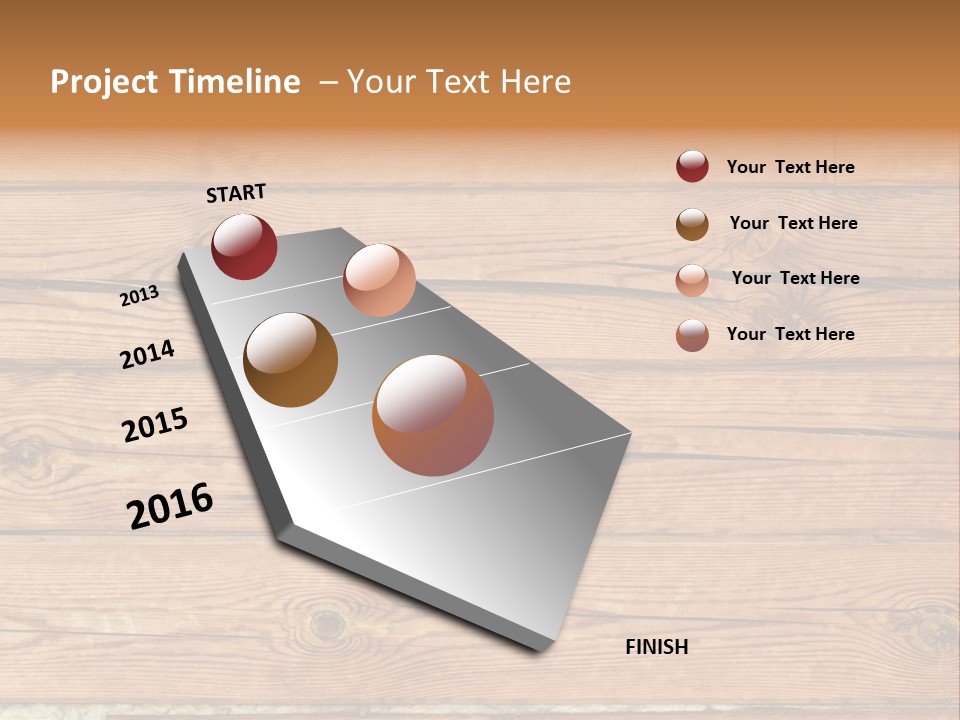 Project Timeline – Your Text Here

START

2013

2014

2015

2016

FINISH

Your Text Here

Your Text Here

Your Text Here

Your Text Here